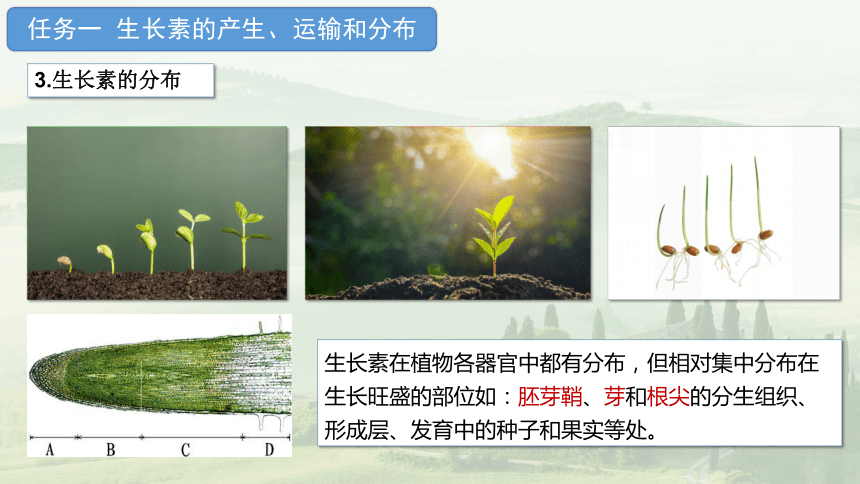 任务一 生长素的产生、运输和分布

3.生长素的分布

A B C D

生长素在植物各器官中都有分布，但相对集中分布在生长旺盛的部位如：胚芽鞘、芽和根尖的分生组织、形成层、发育中的种子和果实等处。